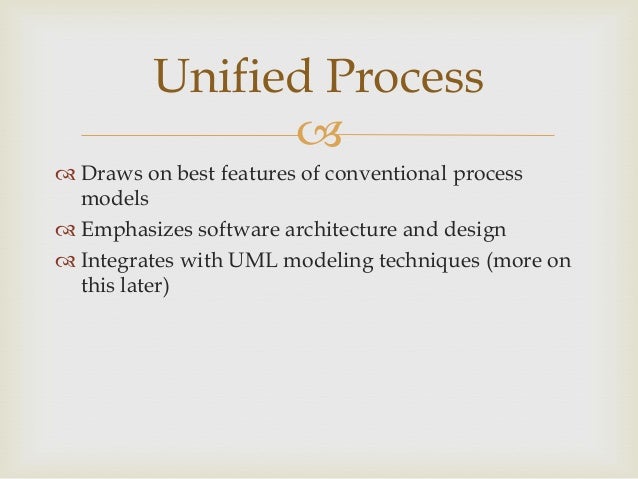 Unified Process

Draws on best features of conventional process models

Emphasizes software architecture and design

Integrates with UML modeling techniques (more on this later)